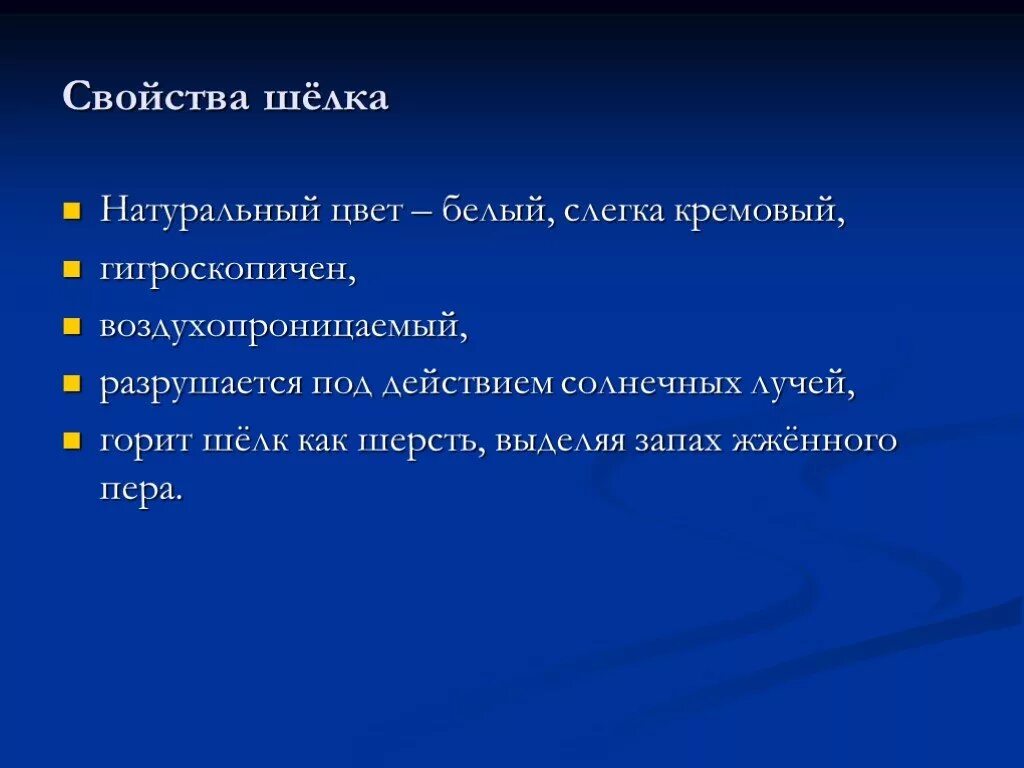 Свойства шёлка

- Натуральный цвет – белый, слегка кремовый,
- гигроскопичен,
- воздухопроницаемый,
- разрушается под действием солнечных лучей,
- горит шёлк как шерсть, выделяя запах жжённого пера.